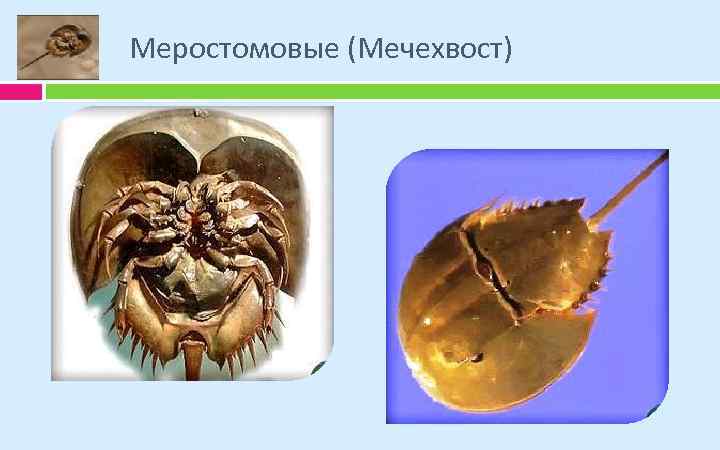 Меростомовые (Мечехвост)